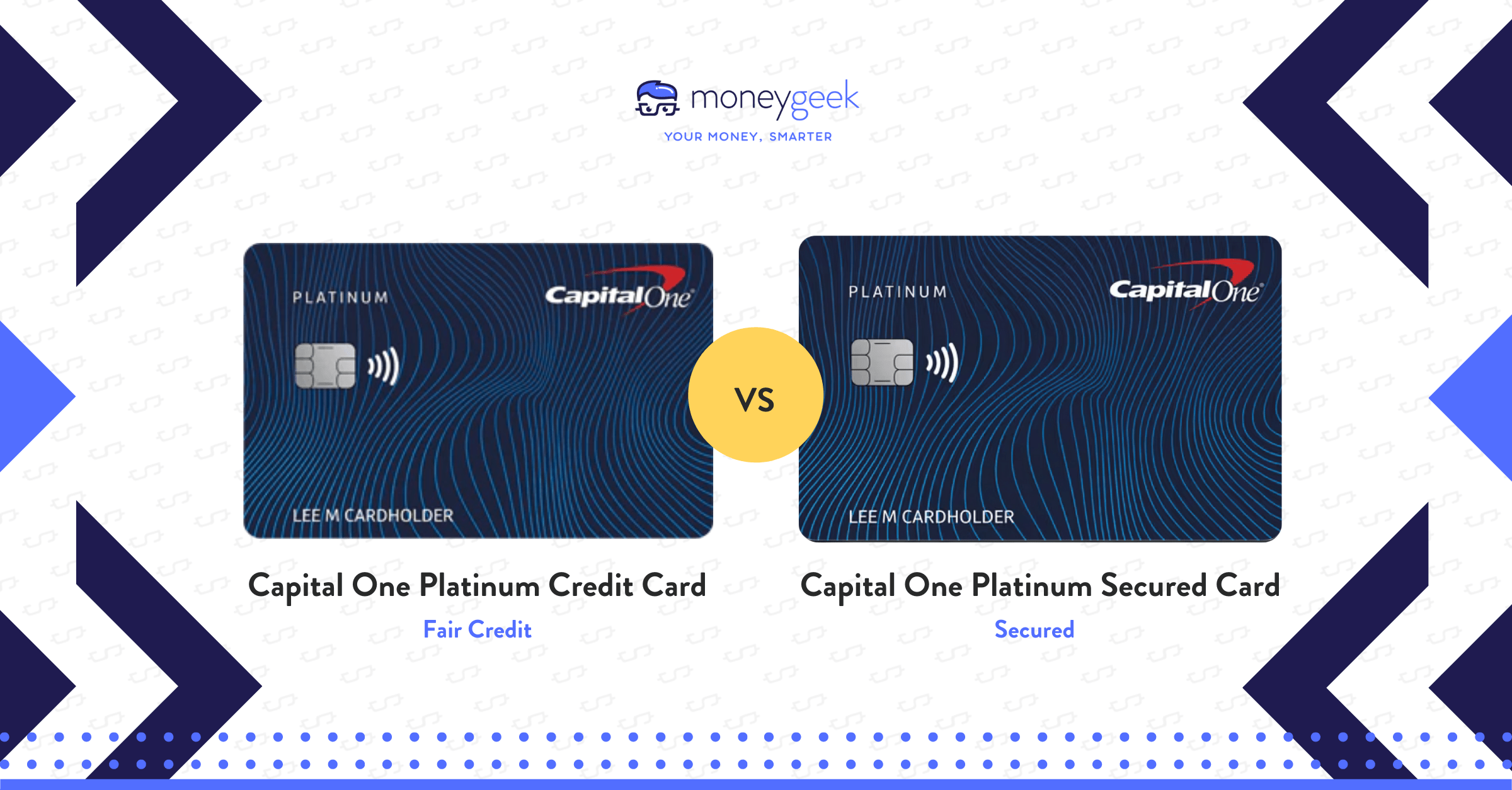 moneygeek
YOUR MONEY, SMARTER

PLATINUM
CapitalOne
LEE M CARDHOLDER

VS

PLATINUM
CapitalOne
LEE M CARDHOLDER

Capital One Platinum Credit Card
Fair Credit

Capital One Platinum Secured Card
Secured